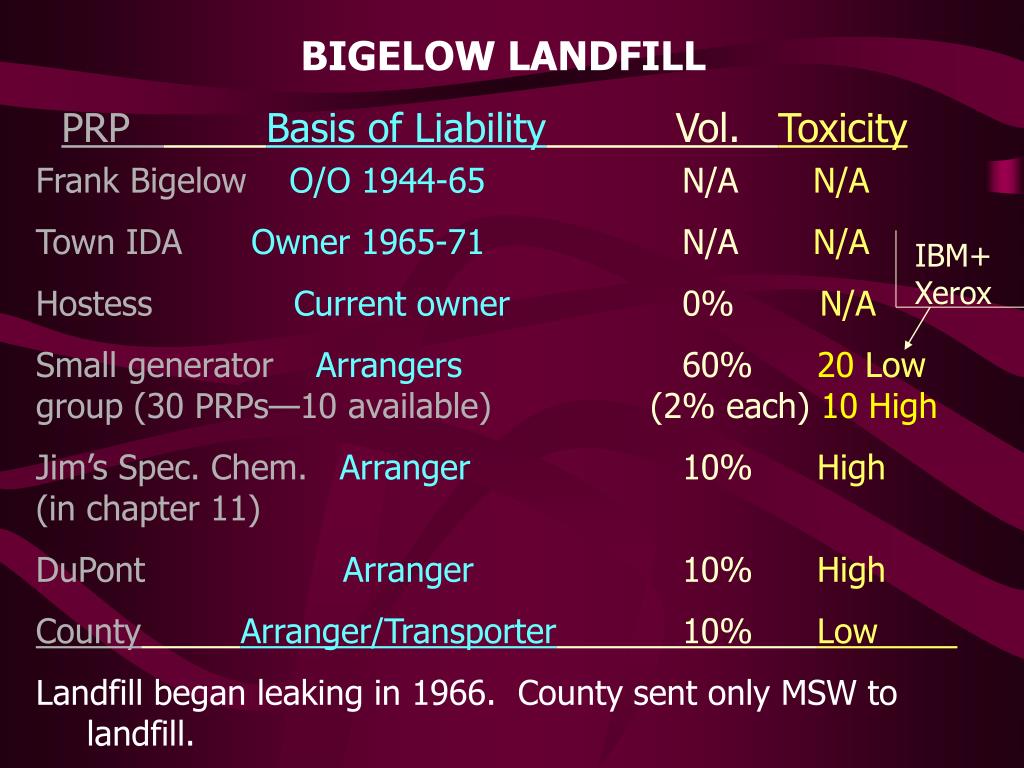 BIGELOW LANDFILL

| PRP | Basis of Liability | Vol. | Toxicity |
|---|---|---|---|
| Frank Bigelow | O/O 1944-65 | N/A | N/A |
| Town IDA | Owner 1965-71 | N/A | N/A |
| Hostess | Current owner | 0% | N/A |
| Small generator group (30 PRPs—10 available) | Arrangers | 60% (2% each) | 20 Low 10 High |
| Jim's Spec. Chem. (in chapter 11) | Arranger | 10% | High |
| DuPont | Arranger | 10% | High |
| County | Arranger/Transporter | 10% | Low |

IBM+ Xerox

Landfill began leaking in 1966. County sent only MSW to landfill.